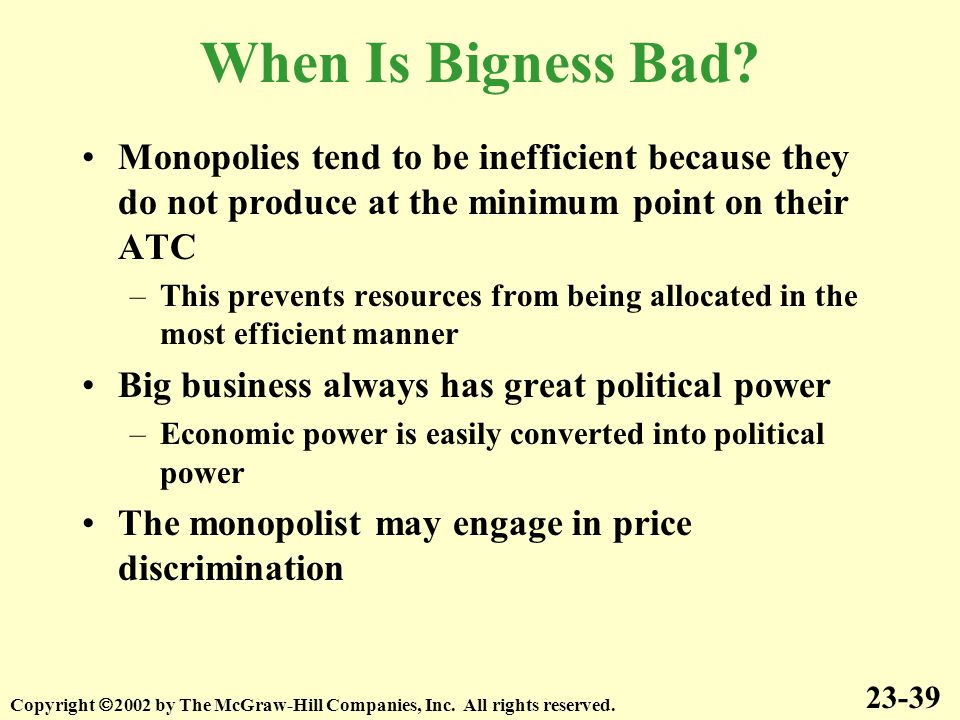 When Is Bigness Bad?

• Monopolies tend to be inefficient because they do not produce at the minimum point on their ATC

– This prevents resources from being allocated in the most efficient manner

• Big business always has great political power

– Economic power is easily converted into political power

• The monopolist may engage in price discrimination

Copyright ©2002 by The McGraw-Hill Companies, Inc. All rights reserved.

23-39